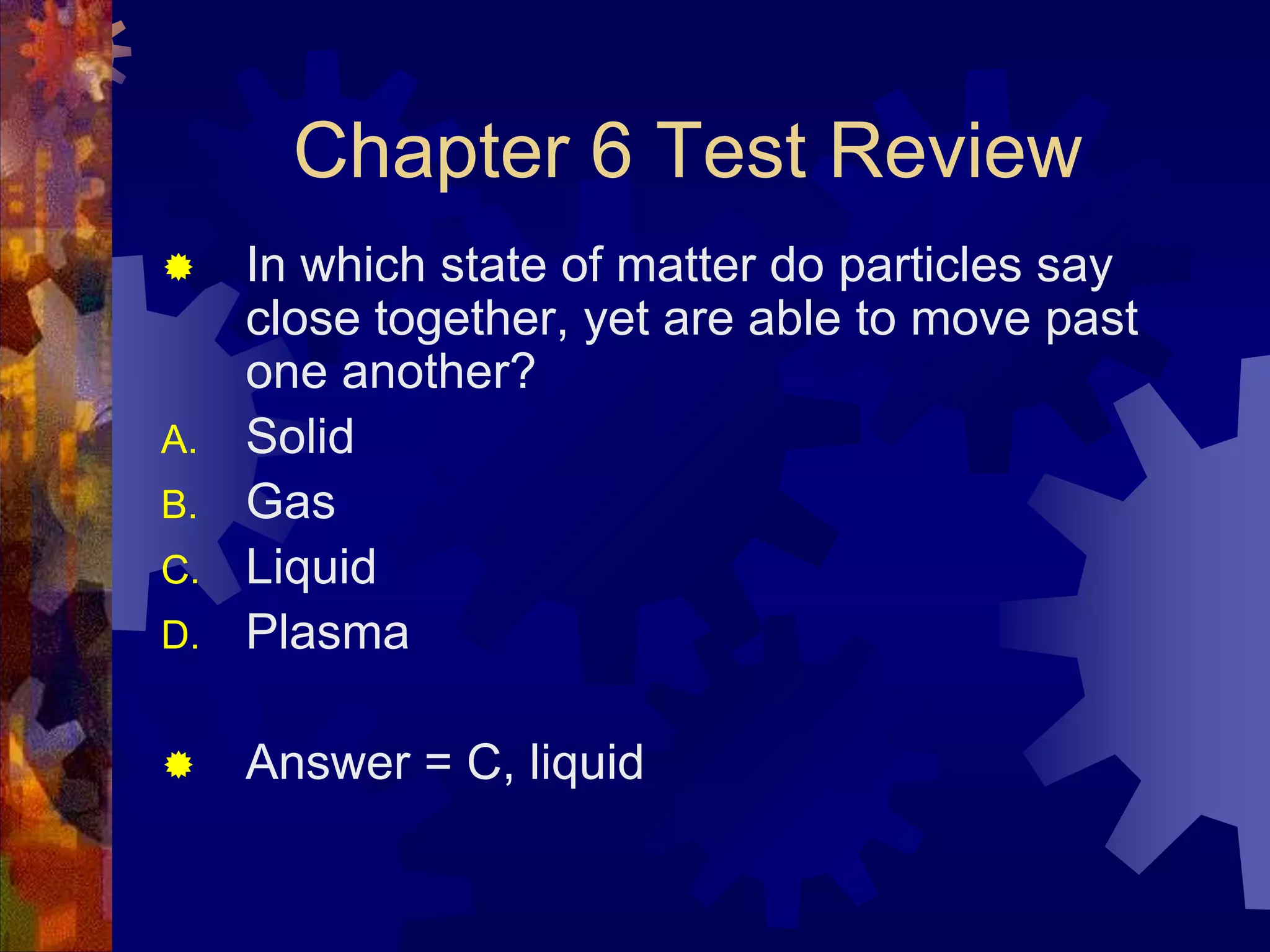 Chapter 6 Test Review

In which state of matter do particles say close together, yet are able to move past one another?

A. Solid
B. Gas
C. Liquid
D. Plasma

Answer = C, liquid